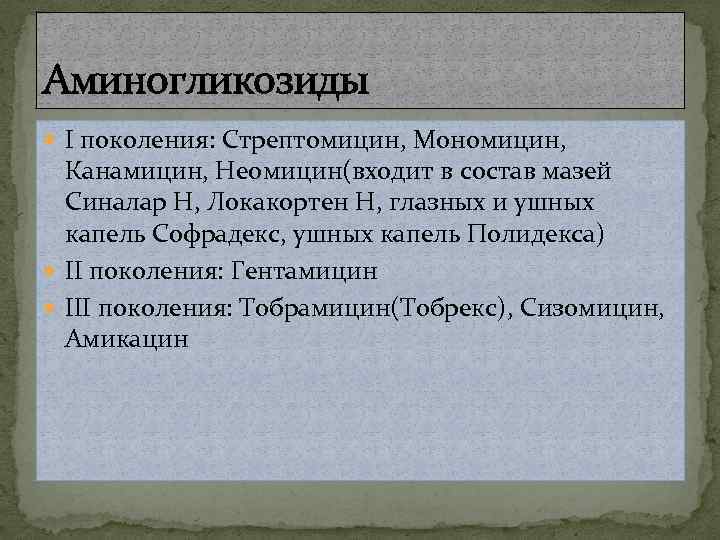 Аминогликозиды

I поколения: Стрептомицин, Мономицин, Канамицин, Неомицин(входит в состав мазей Синалар Н, Локакортен Н, глазных и ушных капель Софрадекс, ушных капель Полидекса)

II поколения: Гентамицин

III поколения: Тобрамицин(Тобрекс), Сизомицин, Амикацин